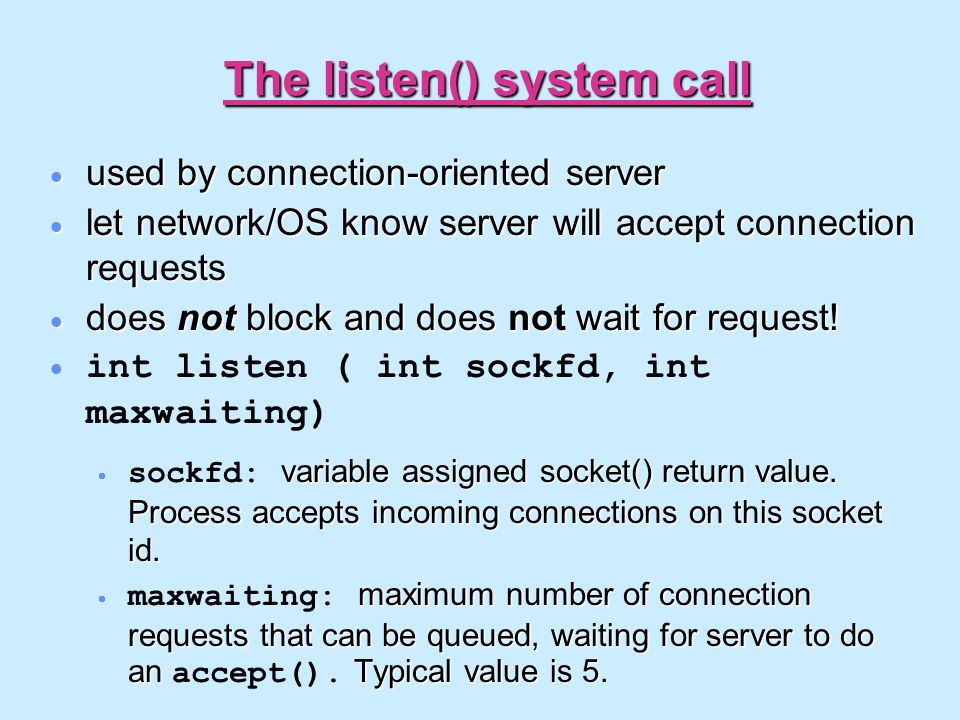 The listen() system call

• used by connection-oriented server
• let network/OS know server will accept connection requests
• does not block and does not wait for request!
• int listen ( int sockfd, int maxwaiting)
  • sockfd: variable assigned socket() return value. Process accepts incoming connections on this socket id.
  • maxwaiting: maximum number of connection requests that can be queued, waiting for server to do an accept(). Typical value is 5.